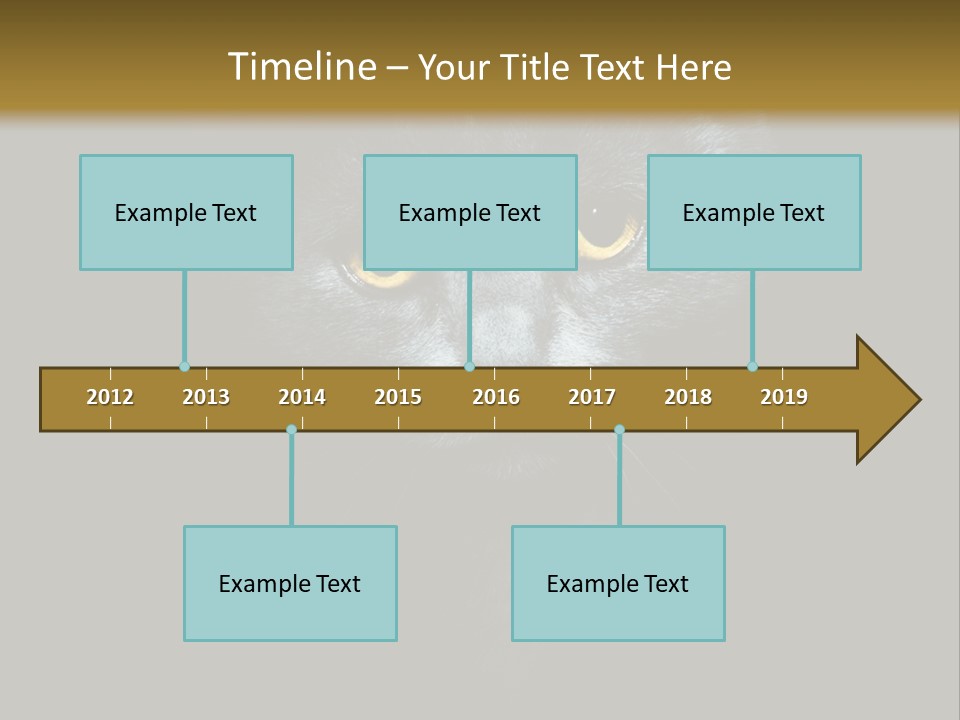 Timeline – Your Title Text Here

Example Text

Example Text

Example Text

2012 2013 2014 2015 2016 2017 2018 2019

Example Text

Example Text